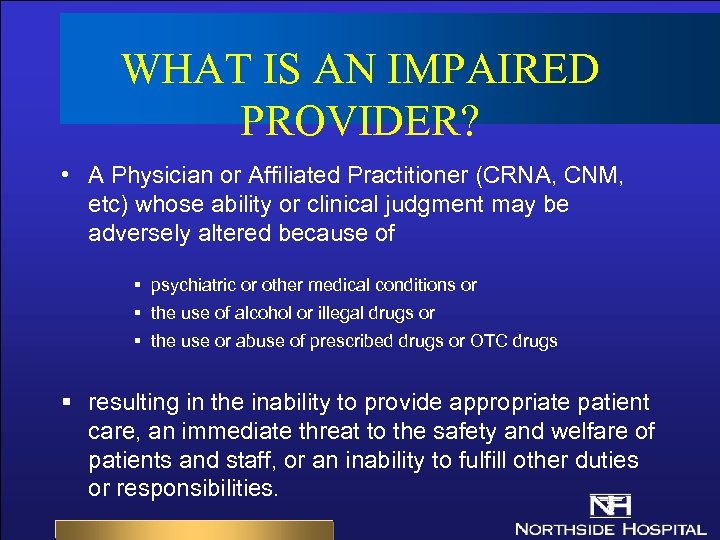 WHAT IS AN IMPAIRED PROVIDER?

• A Physician or Affiliated Practitioner (CRNA, CNM, etc) whose ability or clinical judgment may be adversely altered because of

▪ psychiatric or other medical conditions or
▪ the use of alcohol or illegal drugs or
▪ the use or abuse of prescribed drugs or OTC drugs

▪ resulting in the inability to provide appropriate patient care, an immediate threat to the safety and welfare of patients and staff, or an inability to fulfill other duties or responsibilities.

NH
NORTHSIDE HOSPITAL